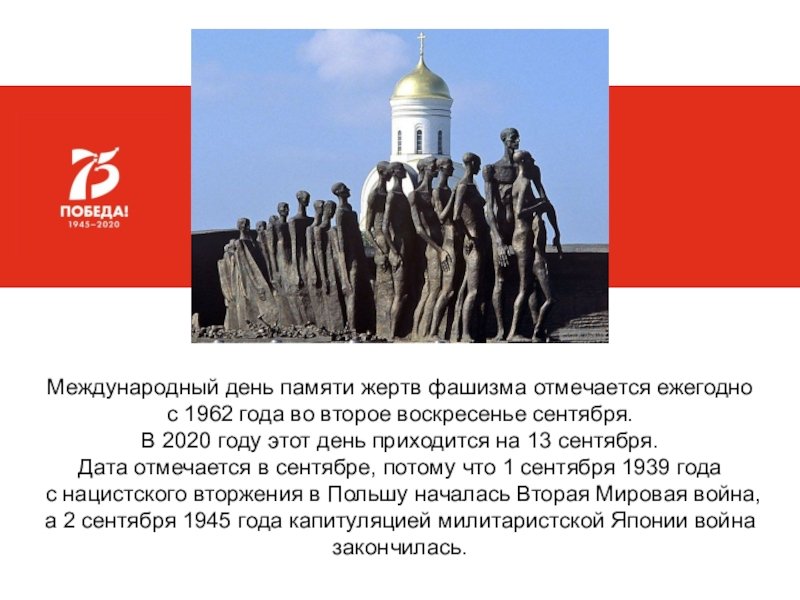 75
ПОБЕДА!
1945–2020

Международный день памяти жертв фашизма отмечается ежегодно с 1962 года во второе воскресенье сентября.
В 2020 году этот день приходится на 13 сентября.
Дата отмечается в сентябре, потому что 1 сентября 1939 года с нацистского вторжения в Польшу началась Вторая Мировая война, а 2 сентября 1945 года капитуляцией милитаристской Японии война закончилась.